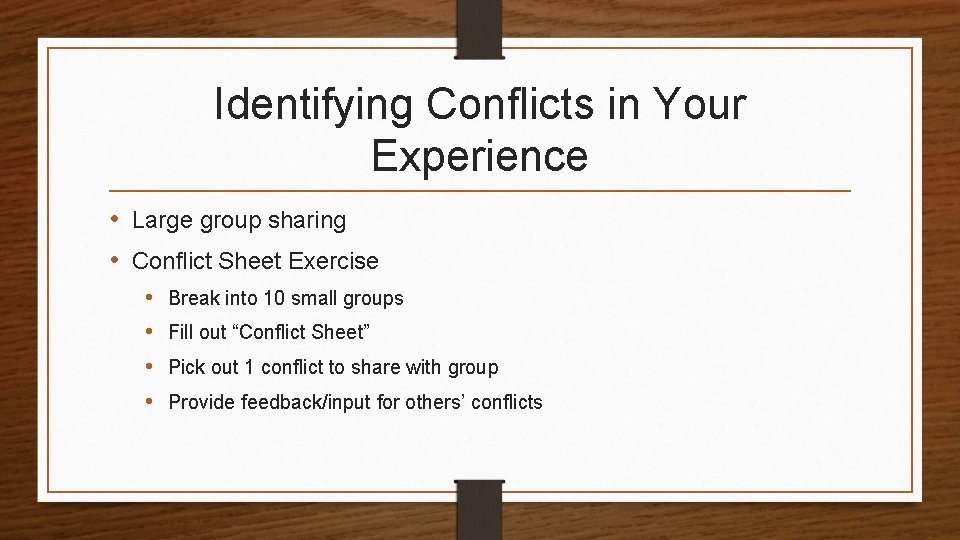 Identifying Conflicts in Your Experience

• Large group sharing
• Conflict Sheet Exercise
  • Break into 10 small groups
  • Fill out “Conflict Sheet”
  • Pick out 1 conflict to share with group
  • Provide feedback/input for others’ conflicts